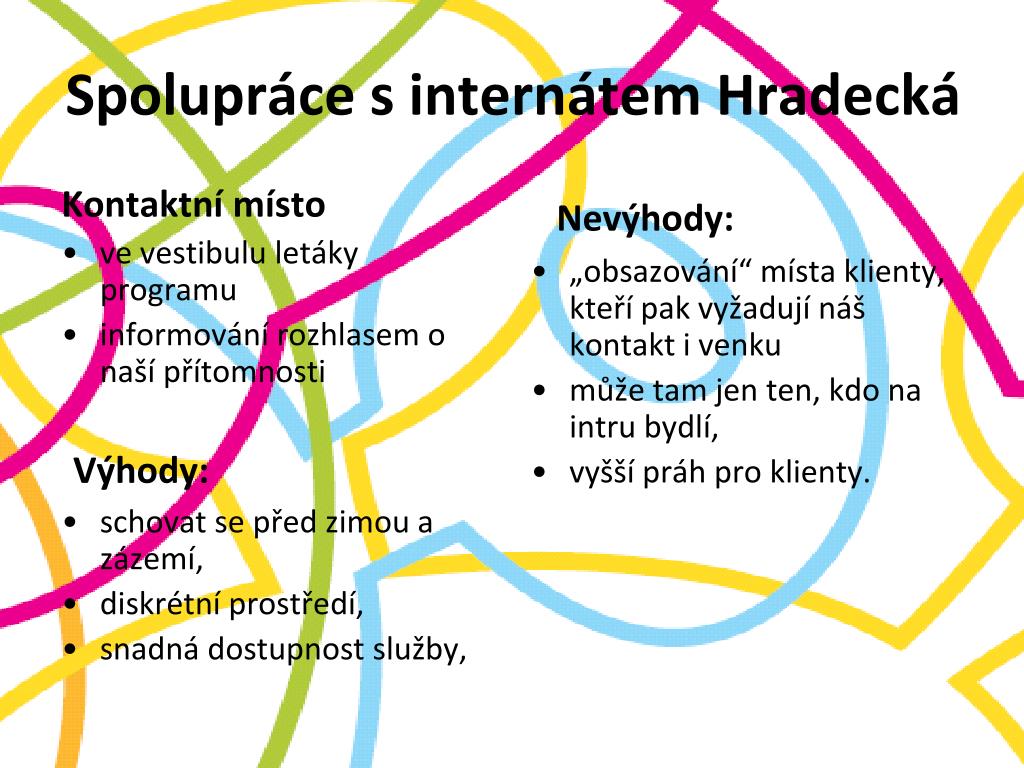 Spolupráce s internátem Hradecká

Kontaktní místo
• ve vestibulu letáky programu
• informování rozhlasem o naší přítomnosti

Výhody:
• schovat se před zimou a zázemí,
• diskrétní prostředí,
• snadná dostupnost služby,

Nevýhody:
• „obsazování“ místa klienty, kteří pak vyžadují náš kontakt i venku
• může tam jen ten, kdo na intru bydlí,
• vyšší práh pro klienty.